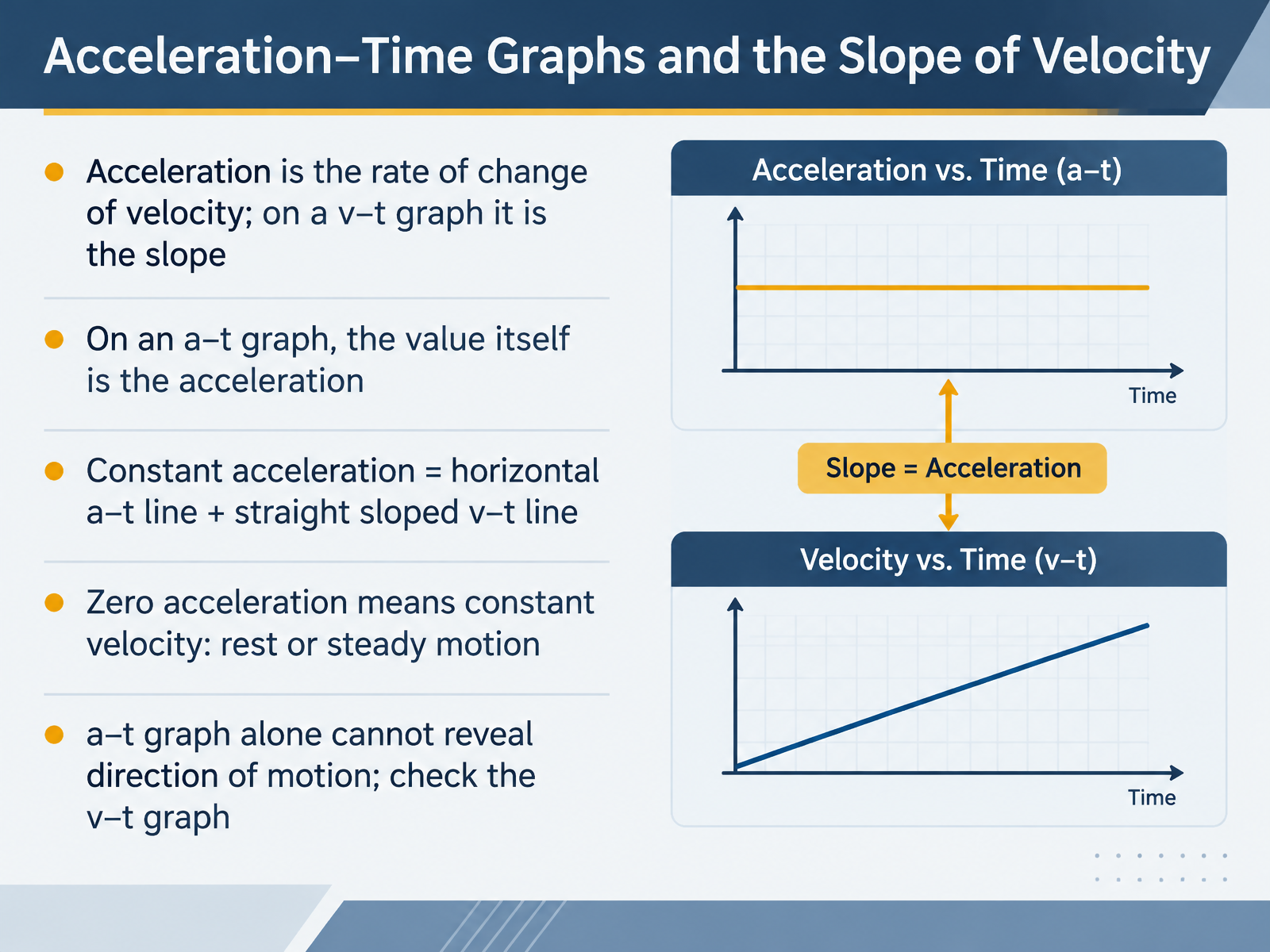 Acceleration–Time Graphs and the Slope of Velocity

• Acceleration is the rate of change of velocity; on a v–t graph it is the slope

• On an a–t graph, the value itself is the acceleration

• Constant acceleration = horizontal a–t line + straight sloped v–t line

• Zero acceleration means constant velocity: rest or steady motion

• a–t graph alone cannot reveal direction of motion; check the v–t graph

Acceleration vs. Time (a–t)

Time

Slope = Acceleration

Velocity vs. Time (v–t)

Time